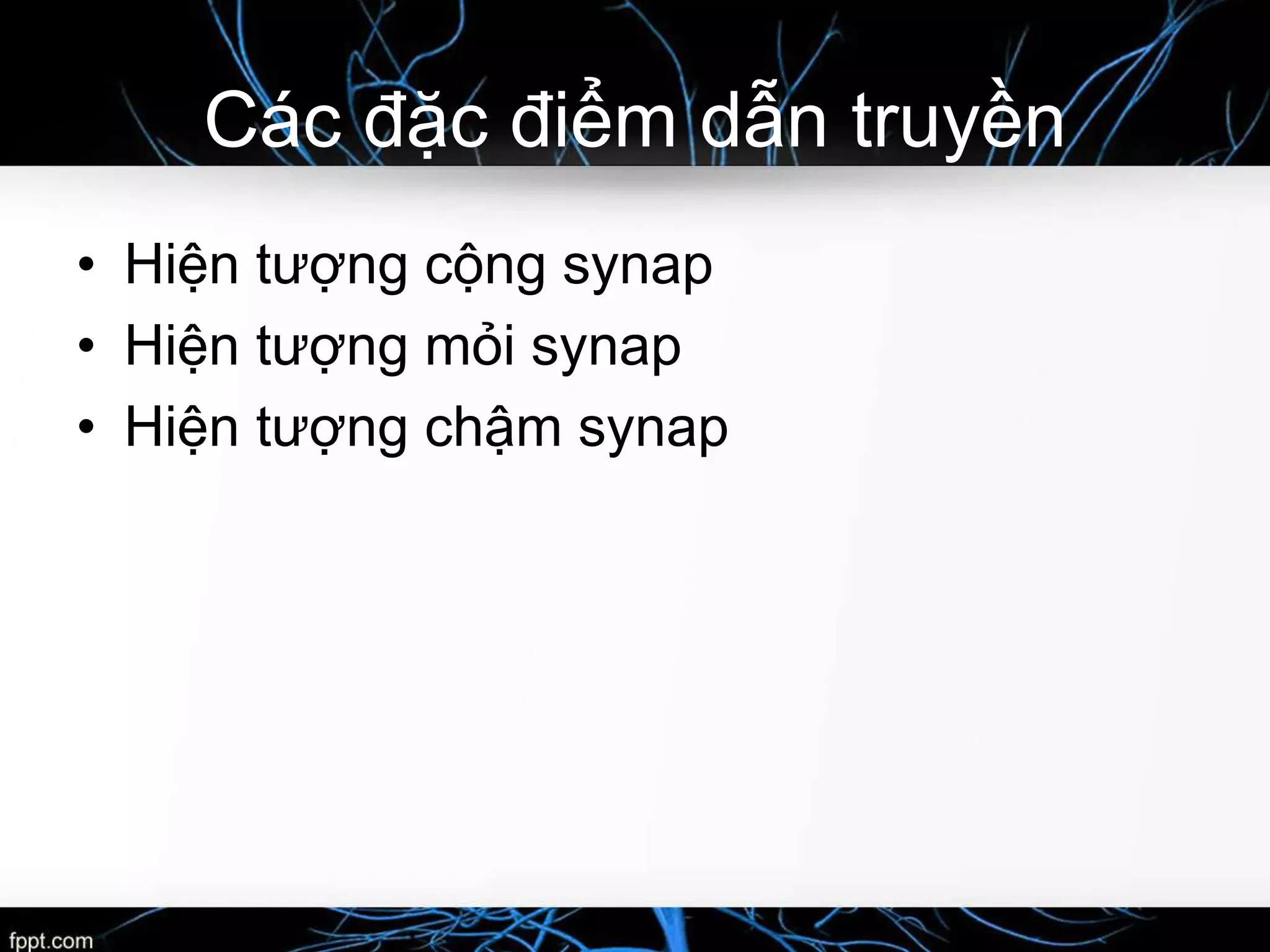 Các đặc điểm dẫn truyền

• Hiện tượng cộng synap
• Hiện tượng mỏi synap
• Hiện tượng chậm synap

fppt.com